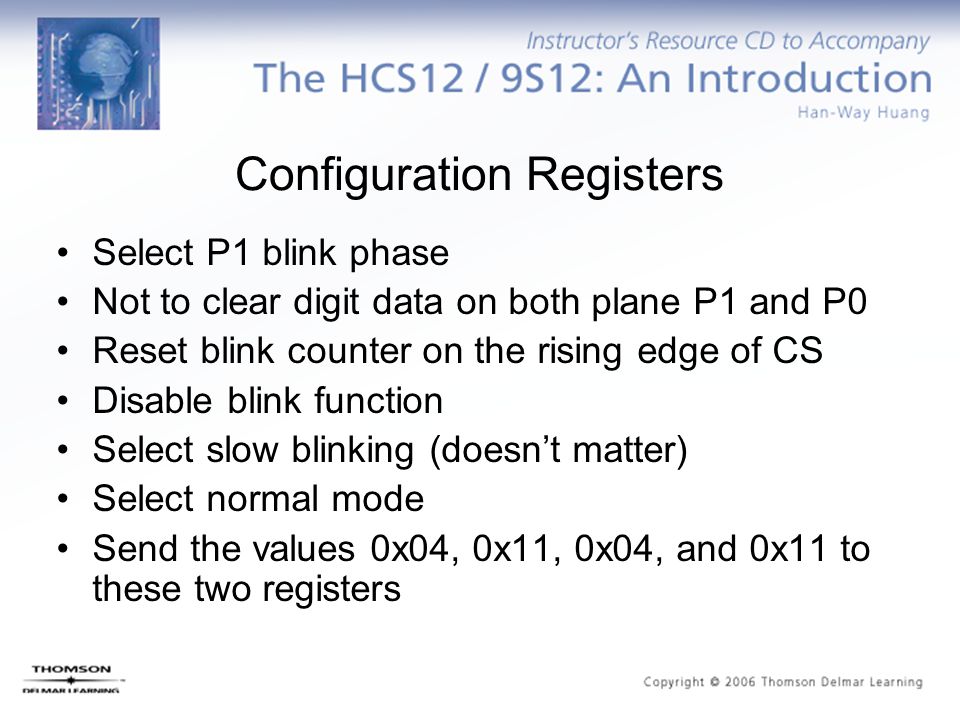 Instructor's Resource CD to Accompany
The HCS12 / 9S12: An Introduction
Han-Way Huang

Configuration Registers

• Select P1 blink phase
• Not to clear digit data on both plane P1 and P0
• Reset blink counter on the rising edge of CS
• Disable blink function
• Select slow blinking (doesn't matter)
• Select normal mode
• Send the values 0x04, 0x11, 0x04, and 0x11 to these two registers

THOMSON
DELMAR LEARNING

Copyright © 2006 Thomson Delmar Learning